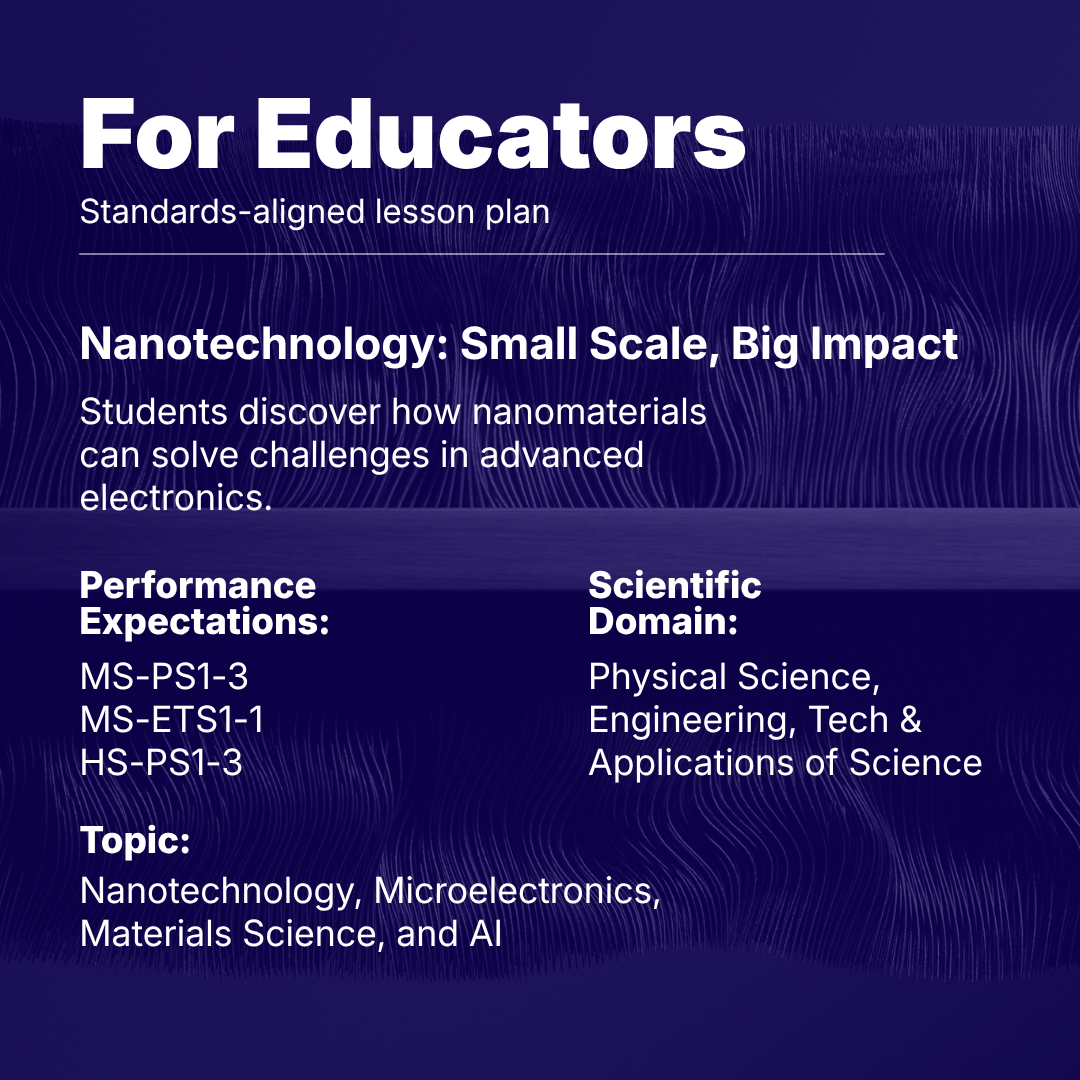 For Educators

Standards-aligned lesson plan

Nanotechnology: Small Scale, Big Impact

Students discover how nanomaterials can solve challenges in advanced electronics.

Performance Expectations:

MS-PS1-3
MS-ETS1-1
HS-PS1-3

Scientific Domain:

Physical Science, Engineering, Tech & Applications of Science

Topic:

Nanotechnology, Microelectronics, Materials Science, and AI